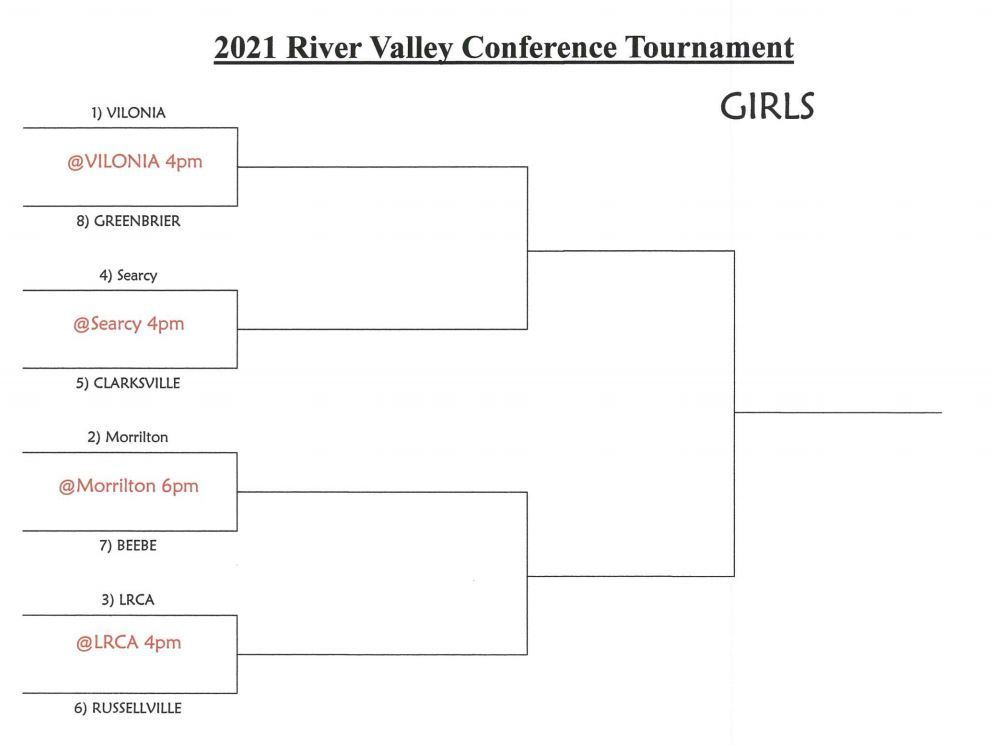 2021 River Valley Conference Tournament

GIRLS

1) VILONIA

@VILONIA 4pm

8) GREENBRIER

4) Searcy

@Searcy 4pm

5) CLARKSVILLE

2) Morrilton

@Morrilton 6pm

7) BEEBE

3) LRCA

@LRCA 4pm

6) RUSSELLVILLE